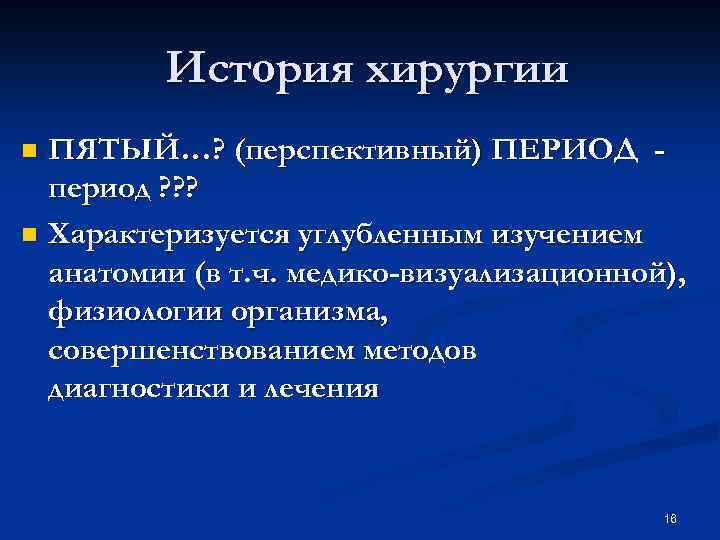 История хирургии

ПЯТЫЙ…? (перспективный) ПЕРИОД - период ???

Характеризуется углубленным изучением анатомии (в т.ч. медико-визуализационной), физиологии организма, совершенствованием методов диагностики и лечения

16